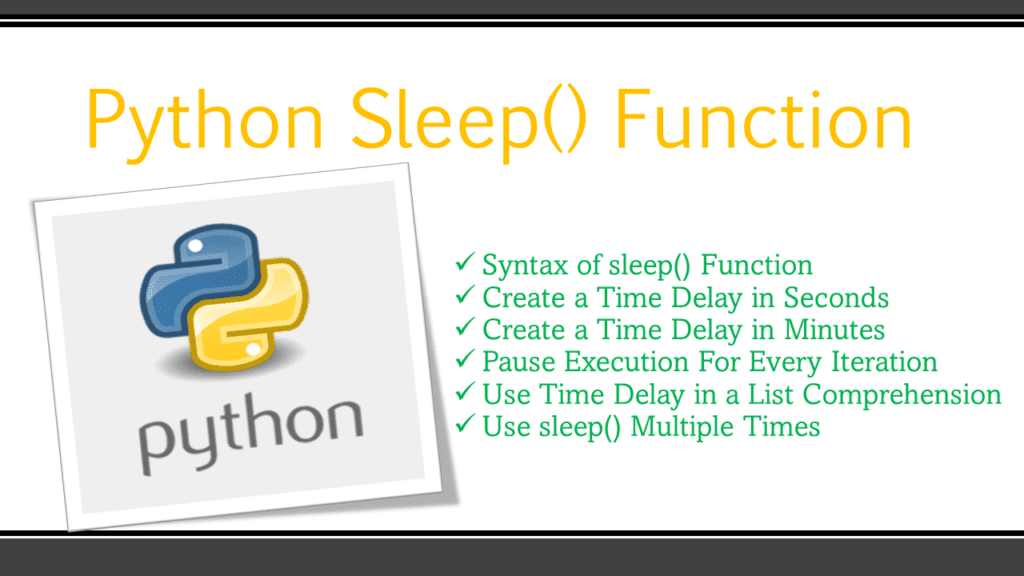 Python Sleep() Function

python

✓ Syntax of sleep() Function
✓ Create a Time Delay in Seconds
✓ Create a Time Delay in Minutes
✓ Pause Execution For Every Iteration
✓ Use Time Delay in a List Comprehension
✓ Use sleep() Multiple Times